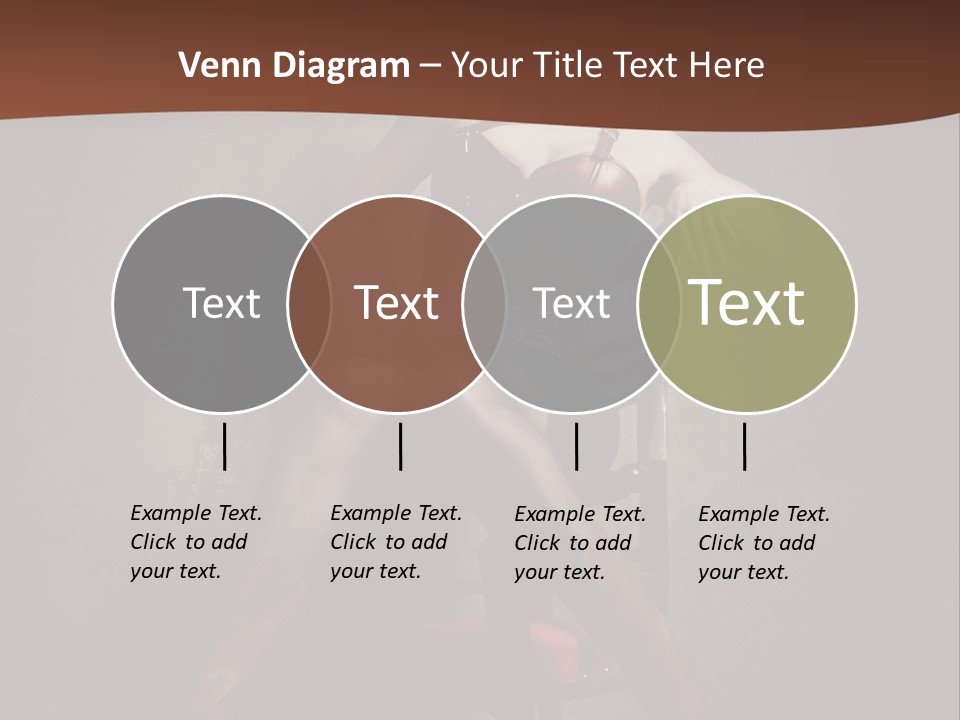 Venn Diagram – Your Title Text Here

Text

Text

Text

Text

Example Text. Click to add your text.

Example Text. Click to add your text.

Example Text. Click to add your text.

Example Text. Click to add your text.